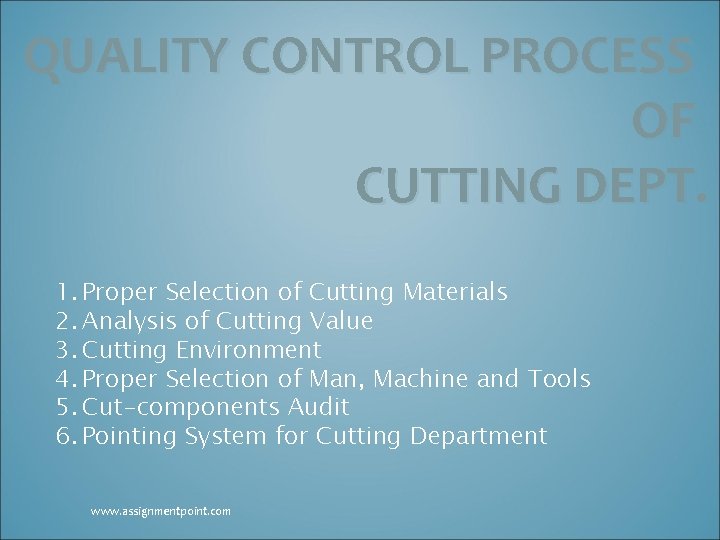 QUALITY CONTROL PROCESS OF CUTTING DEPT.

1. Proper Selection of Cutting Materials
2. Analysis of Cutting Value
3. Cutting Environment
4. Proper Selection of Man, Machine and Tools
5. Cut-components Audit
6. Pointing System for Cutting Department

www.assignmentpoint.com